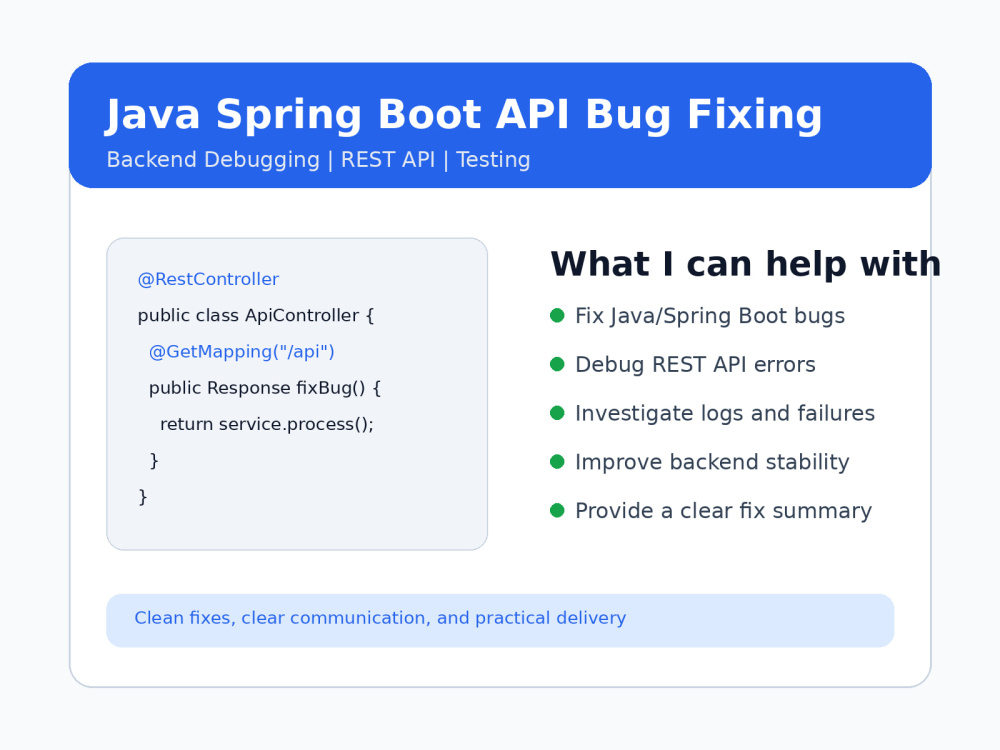 Java Spring Boot API Bug Fixing
Backend Debugging | REST API | Testing

@RestController
public class ApiController {
  @GetMapping("/api")
  public Response fixBug() {
    return service.process();
  }
}

What I can help with

Fix Java/Spring Boot bugs

Debug REST API errors

Investigate logs and failures

Improve backend stability

Provide a clear fix summary

Clean fixes, clear communication, and practical delivery